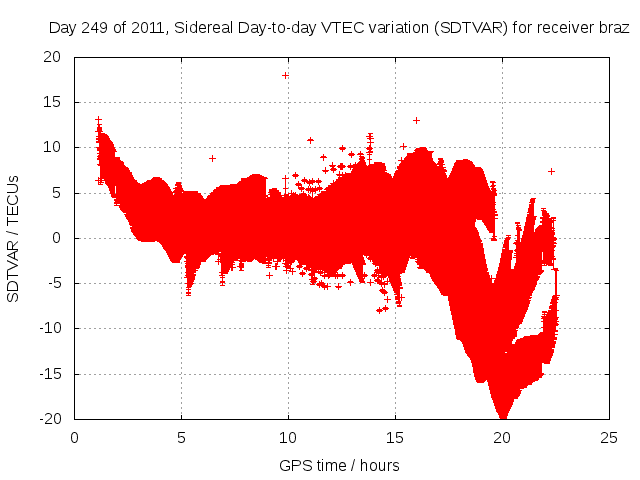 Day 249 of 2011, Sidereal Day-to-day VTEC variation (SDTVAR) for receiver braz

SDTVAR / TECUs

20
15
10
5
0
-5
-10
-15
-20

0 5 10 15 20 25

GPS time / hours